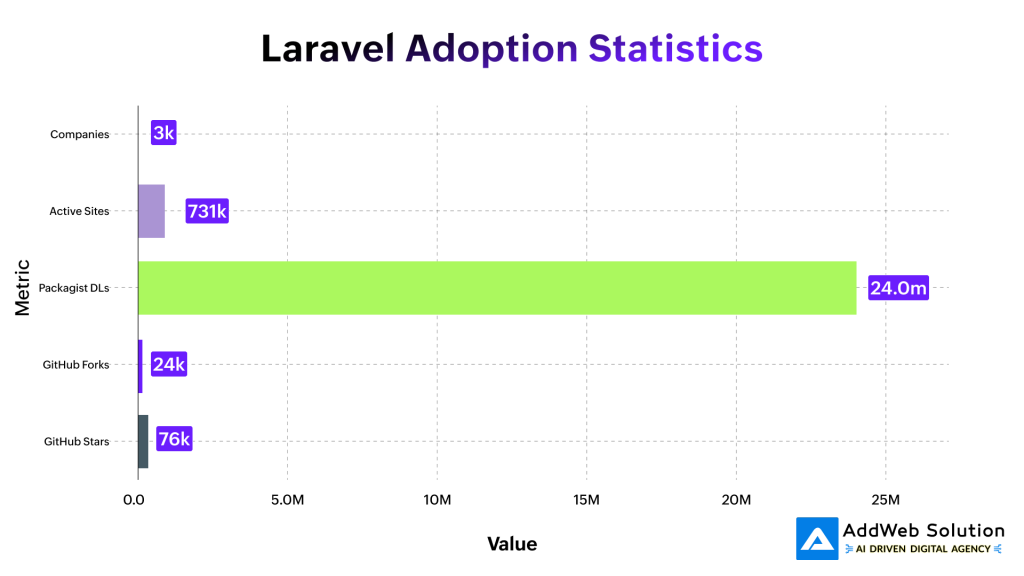 Laravel Adoption Statistics

Metric

Companies
3k

Active Sites
731k

Packagist DLs
24.0m

GitHub Forks
24k

GitHub Stars
76k

0.0
5.0M
10M
15M
20M
25M

Value

AddWeb Solution
AI DRIVEN DIGITAL AGENCY